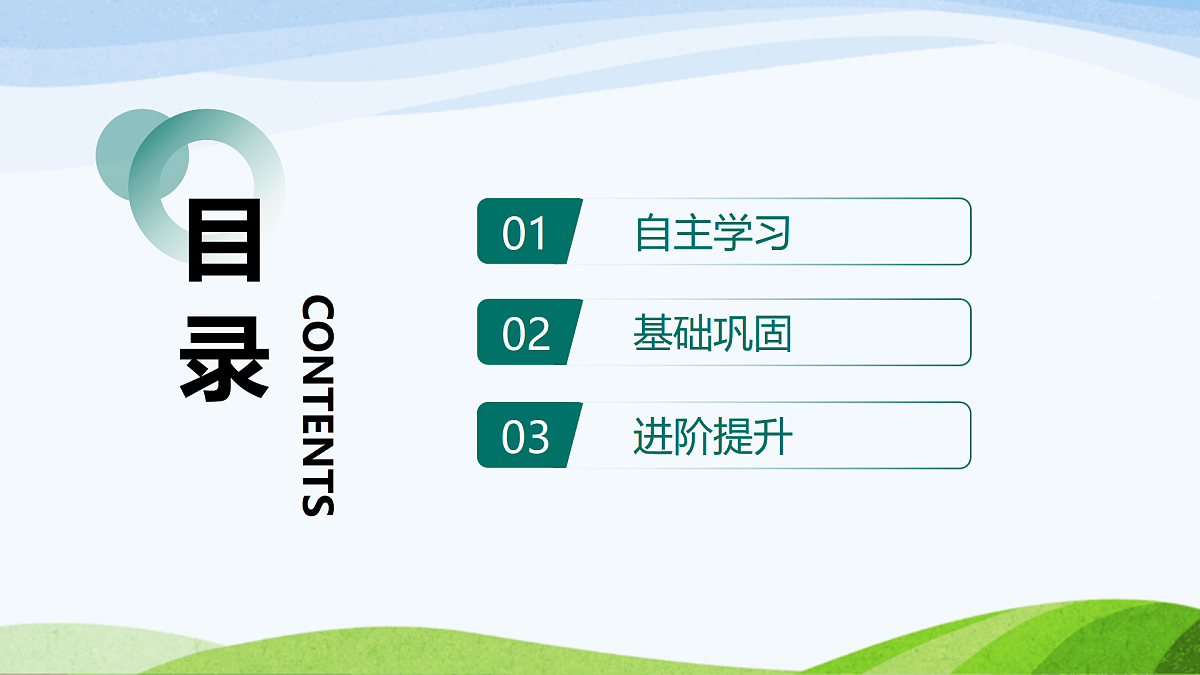 目录

CONTENTS

01 自主学习

02 基础巩固

03 进阶提升